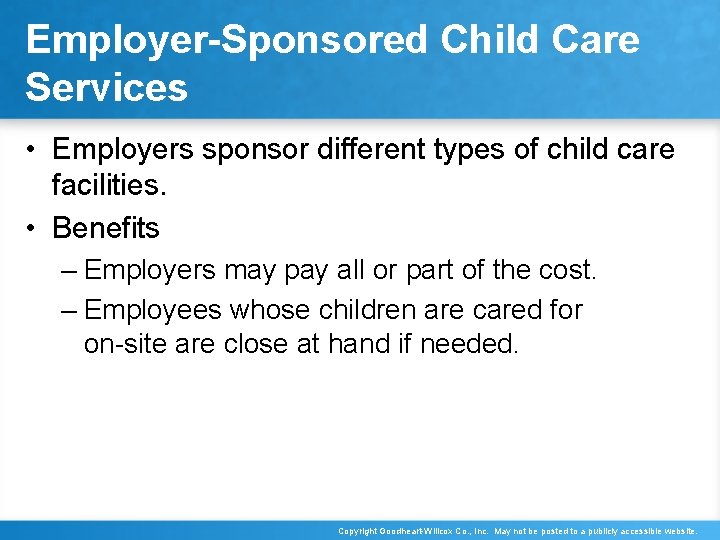 Employer-Sponsored Child Care Services

• Employers sponsor different types of child care facilities.
• Benefits
– Employers may pay all or part of the cost.
– Employees whose children are cared for on-site are close at hand if needed.

Copyright Goodheart-Willcox Co., Inc. May not be posted to a publicly accessible website.